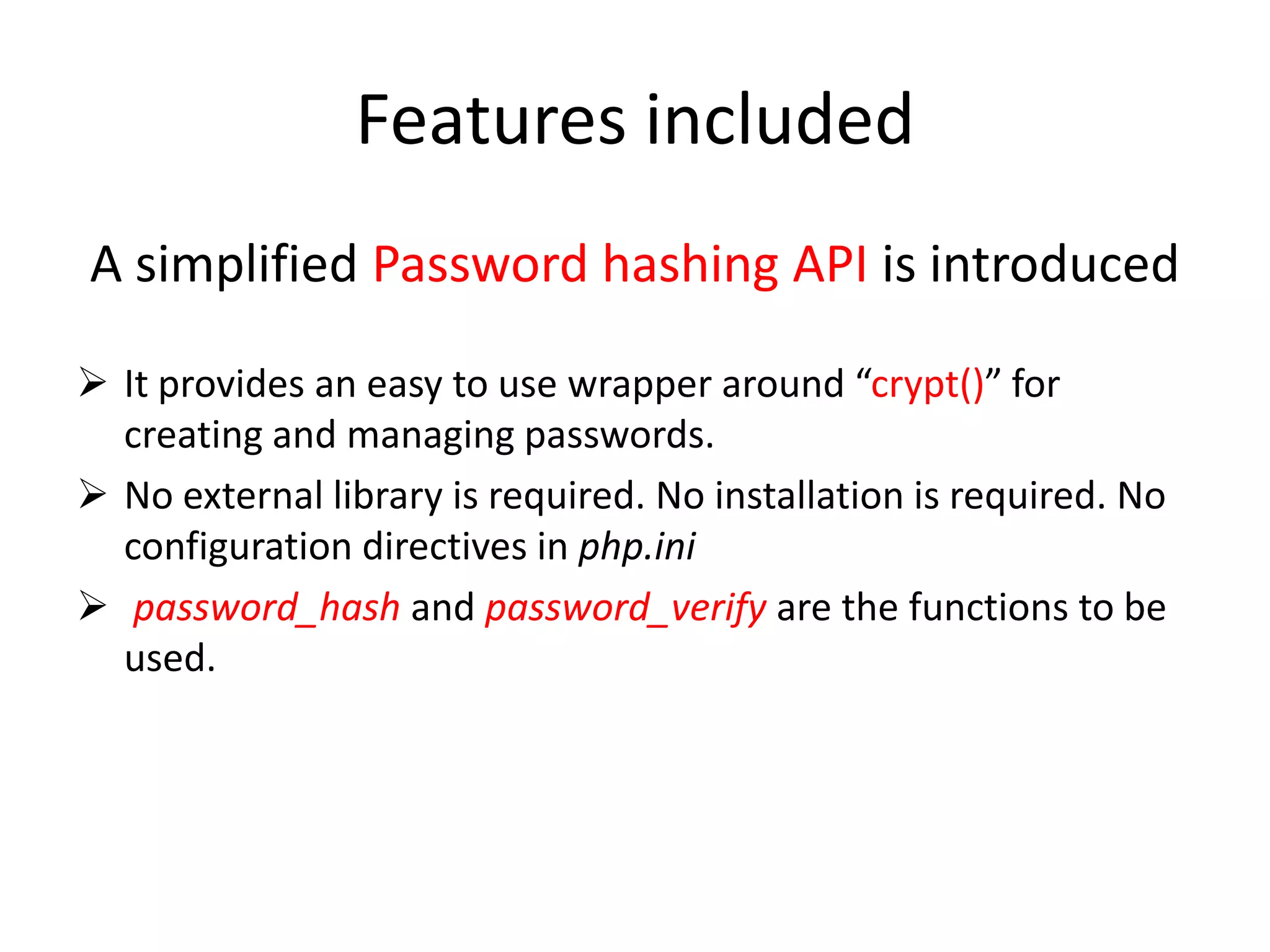 Features included

A simplified Password hashing API is introduced

➢ It provides an easy to use wrapper around “crypt()” for creating and managing passwords.

➢ No external library is required. No installation is required. No configuration directives in php.ini

➢ password_hash and password_verify are the functions to be used.